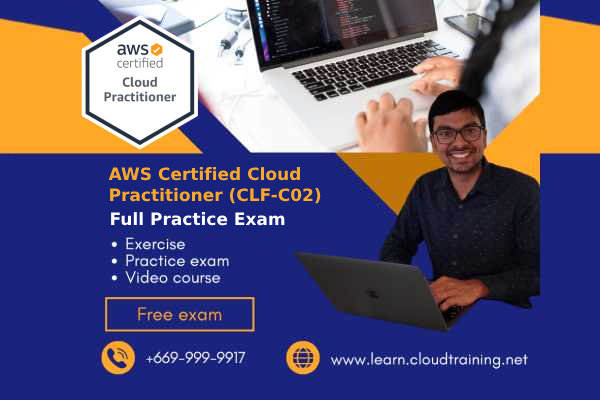 aws certified
Cloud Practitioner

AWS Certified Cloud Practitioner (CLF-C02)
Full Practice Exam

• Exercise
• Practice exam
• Video course

Free exam

+669-999-9917

www.learn.cloudtraining.net